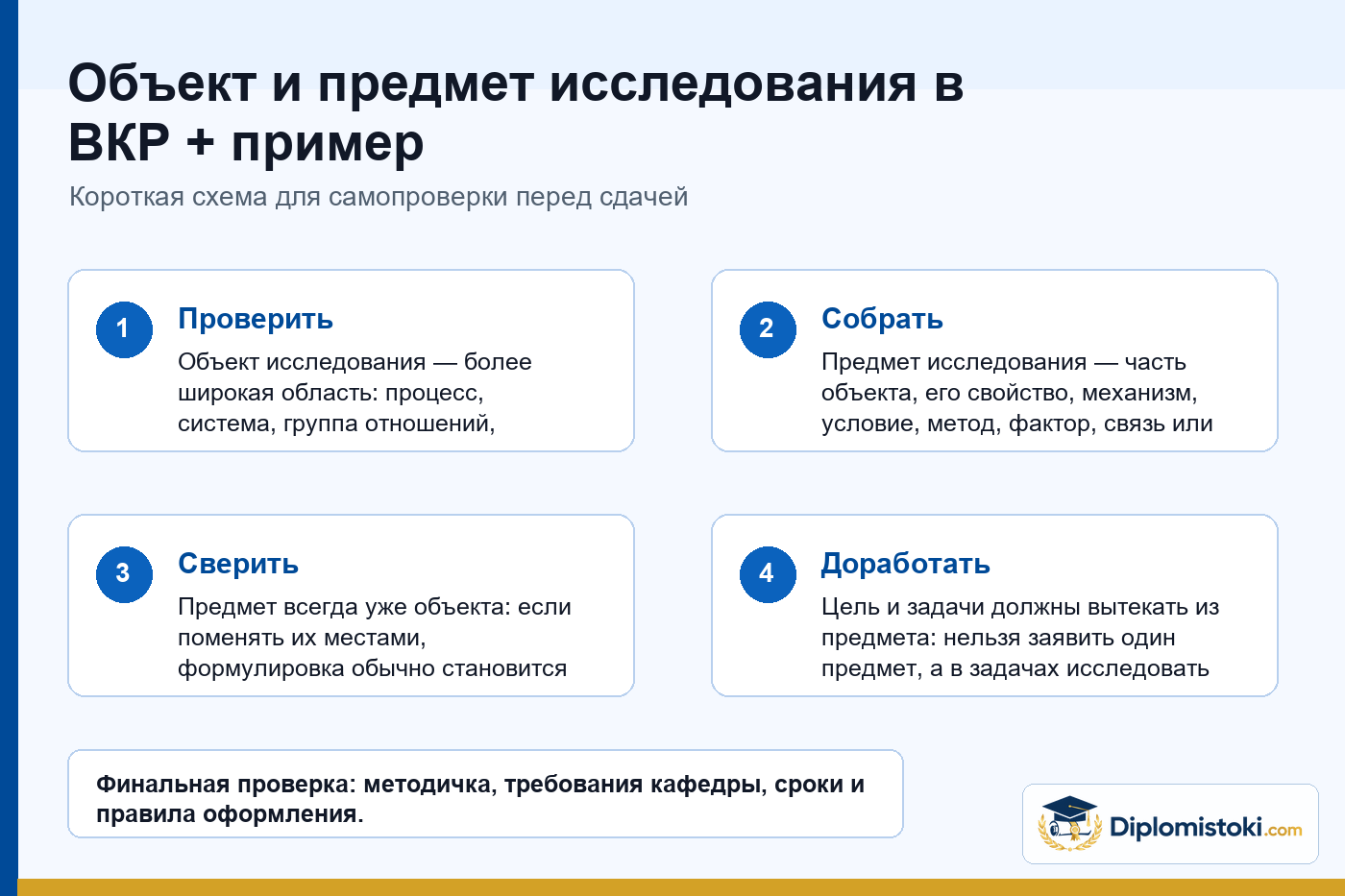 Объект и предмет исследования в ВКР + пример

Короткая схема для самопроверки перед сдачей

1

Проверить

Объект исследования — более широкая область: процесс, система, группа отношений,

2

Собрать

Предмет исследования — часть объекта, его свойство, механизм, условие, метод, фактор, связь или

3

Сверить

Предмет всегда уже объекта: если поменять их местами, формулировка обычно становится

4

Доработать

Цель и задачи должны вытекать из предмета: нельзя заявить один предмет, а в задачах исследовать

Финальная проверка: методичка, требования кафедры, сроки и правила оформления.

Diplomistoki.com